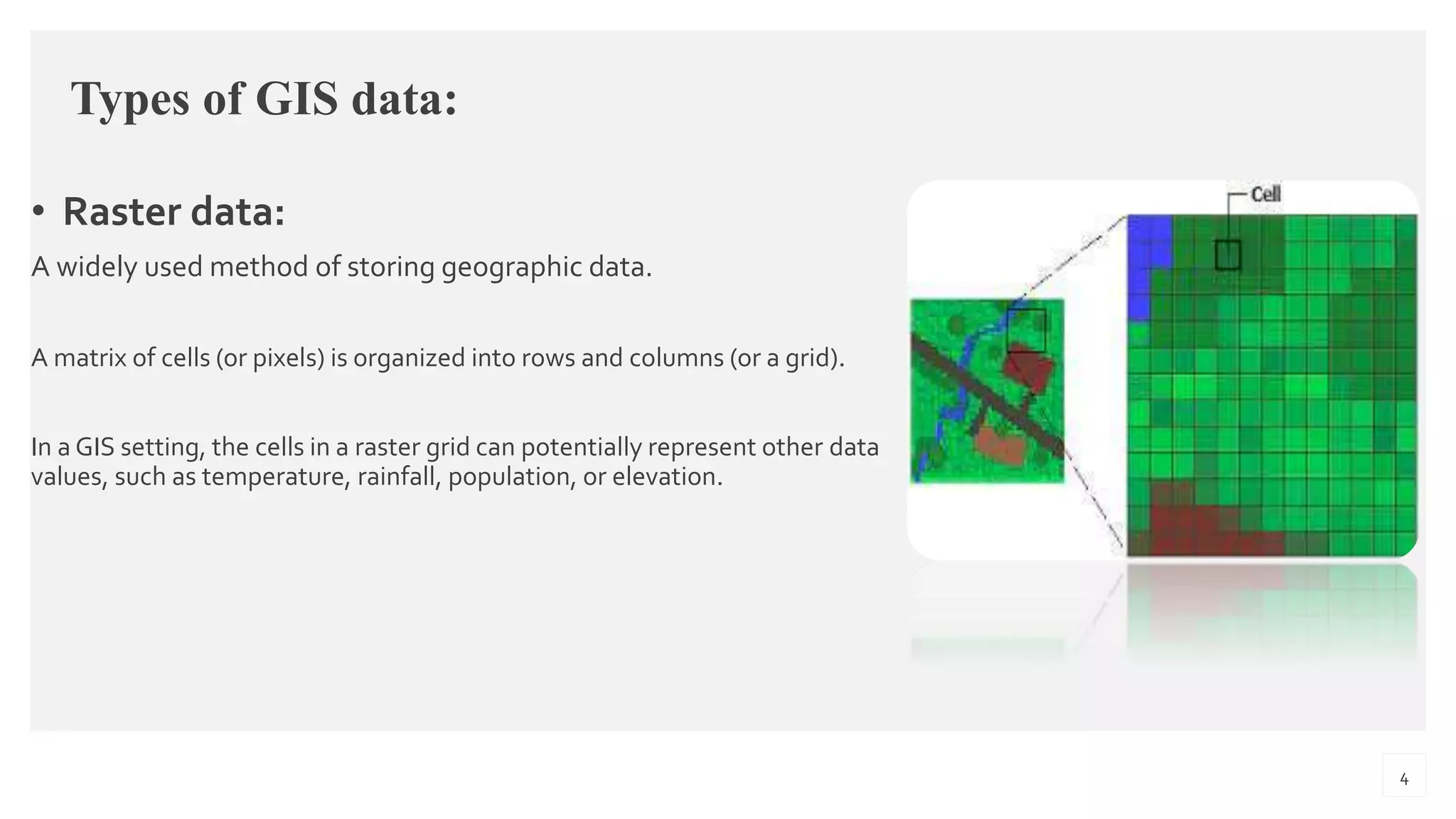 Types of GIS data:

• Raster data:

A widely used method of storing geographic data.

A matrix of cells (or pixels) is organized into rows and columns (or a grid).

In a GIS setting, the cells in a raster grid can potentially represent other data values, such as temperature, rainfall, population, or elevation.

Cell

4